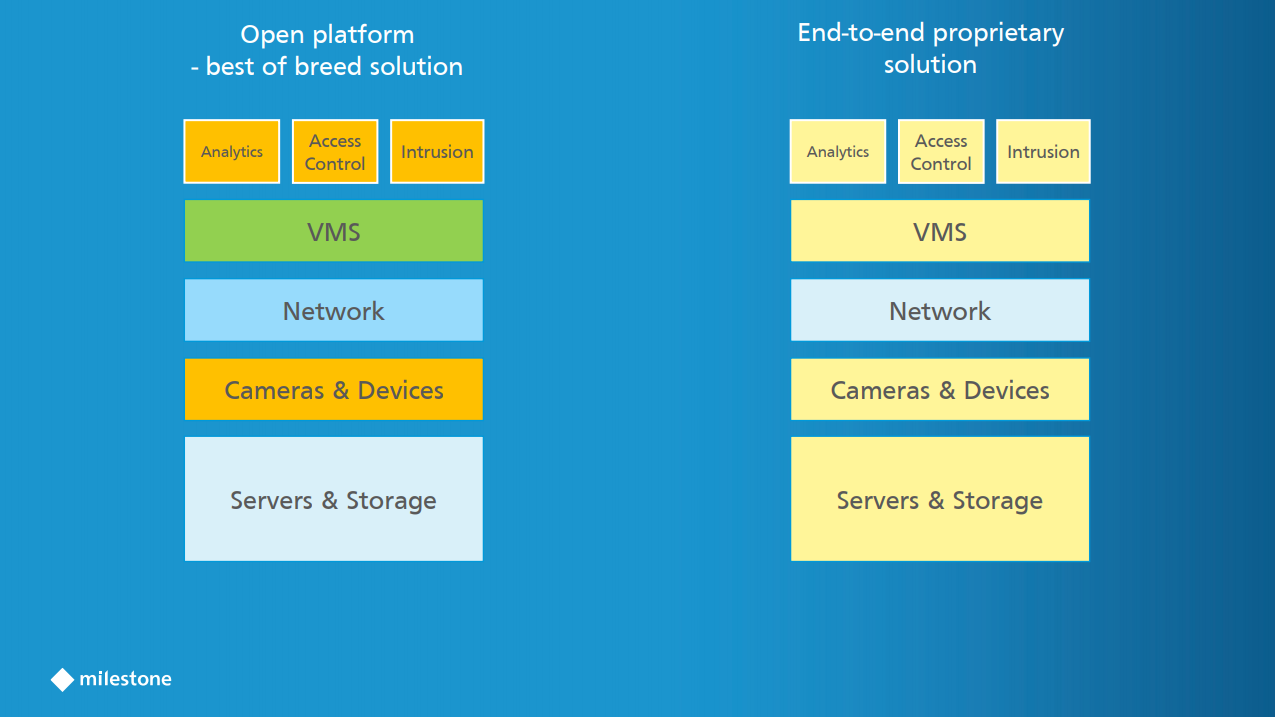 Open platform
- best of breed solution

Analytics

Access Control

Intrusion

VMS

Network

Cameras & Devices

Servers & Storage

End-to-end proprietary solution

Analytics

Access Control

Intrusion

VMS

Network

Cameras & Devices

Servers & Storage

milestone